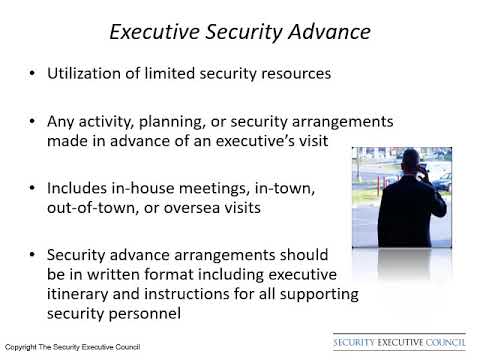 Executive Security Advance

• Utilization of limited security resources

• Any activity, planning, or security arrangements made in advance of an executive's visit

• Includes in-house meetings, in-town, out-of-town, or oversea visits

• Security advance arrangements should be in written format including executive itinerary and instructions for all supporting security personnel

Copyright The Security Executive Council

SECURITY EXECUTIVE COUNCIL